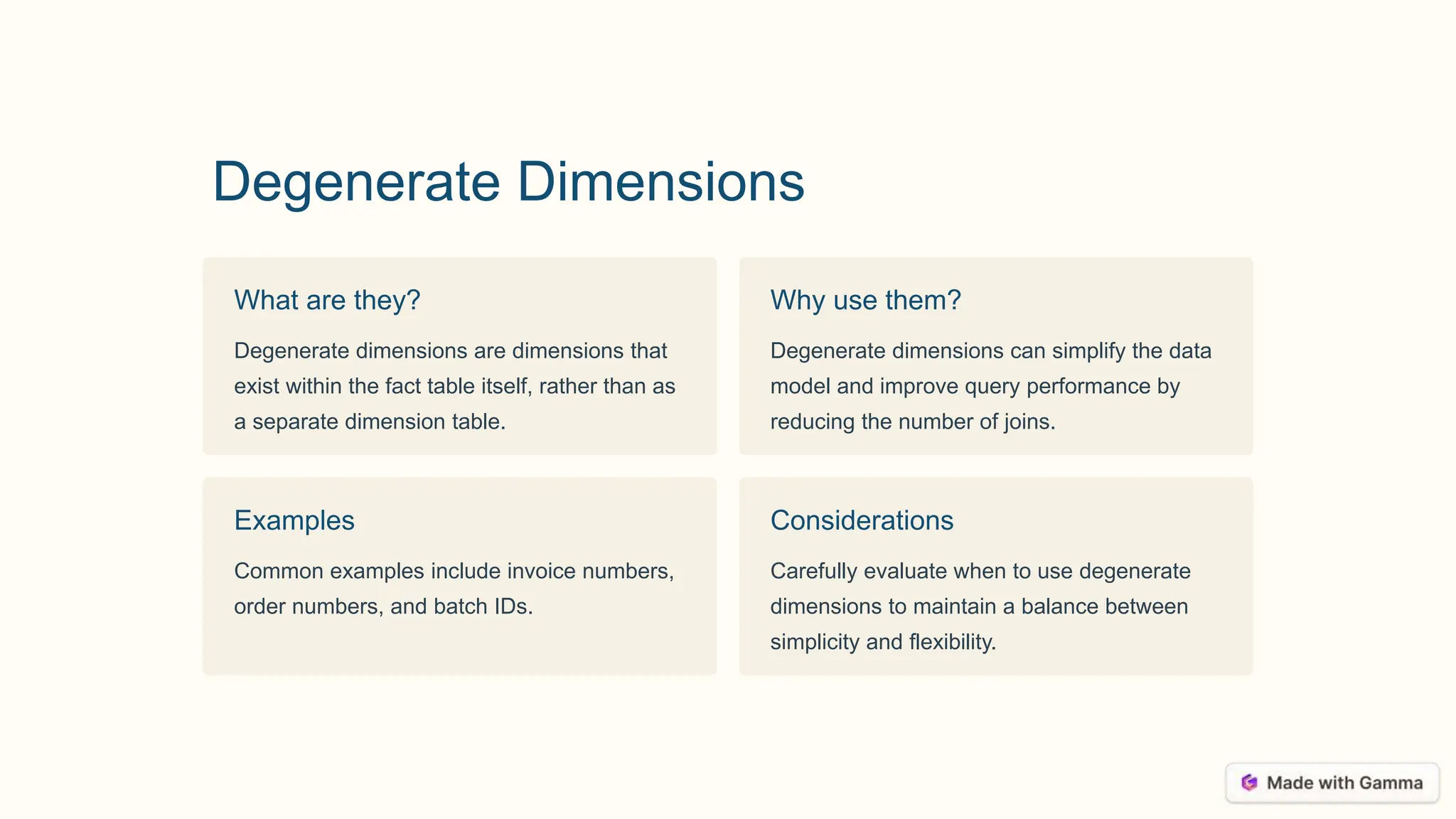 Degenerate Dimensions

What are they?

Degenerate dimensions are dimensions that exist within the fact table itself, rather than as a separate dimension table.

Why use them?

Degenerate dimensions can simplify the data model and improve query performance by reducing the number of joins.

Examples

Common examples include invoice numbers, order numbers, and batch IDs.

Considerations

Carefully evaluate when to use degenerate dimensions to maintain a balance between simplicity and flexibility.

Made with Gamma